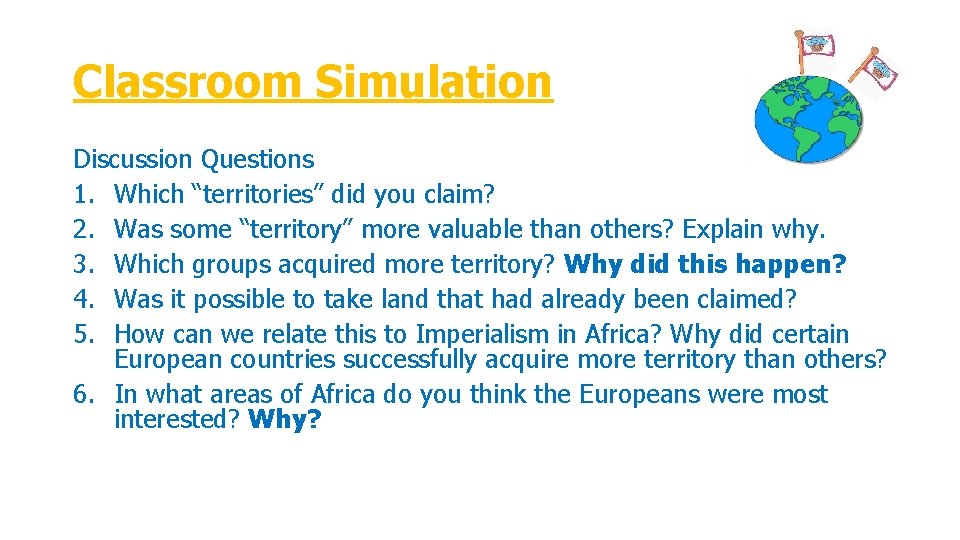 Classroom Simulation

Discussion Questions
1. Which “territories” did you claim?
2. Was some “territory” more valuable than others? Explain why.
3. Which groups acquired more territory? Why did this happen?
4. Was it possible to take land that had already been claimed?
5. How can we relate this to Imperialism in Africa? Why did certain European countries successfully acquire more territory than others?
6. In what areas of Africa do you think the Europeans were most interested? Why?